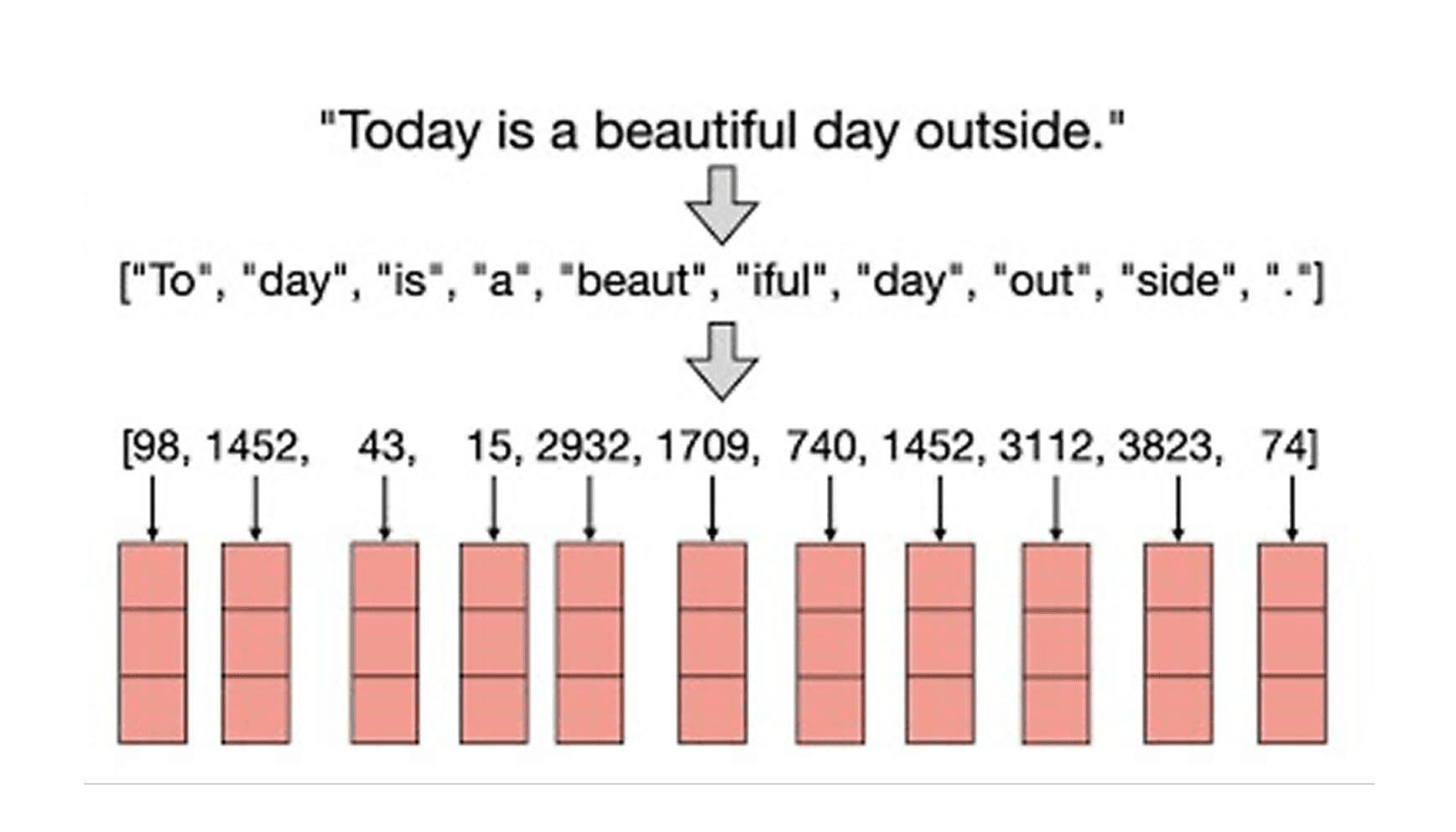 "Today is a beautiful day outside."

["To", "day", "is", "a", "beaut", "iful", "day", "out", "side", "."]

[98, 1452, 43, 15, 2932, 1709, 740, 1452, 3112, 3823, 74]